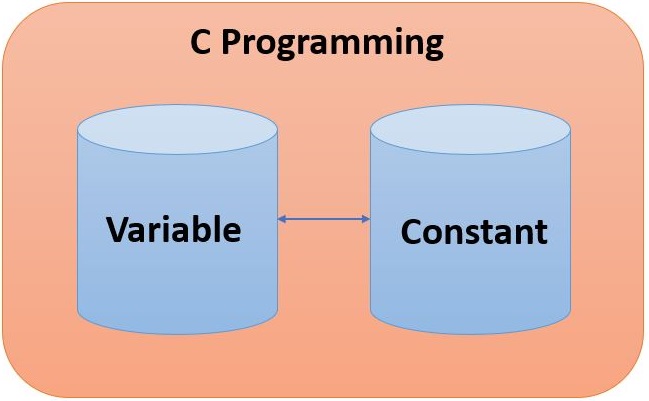 C Programming

Variable

Constant